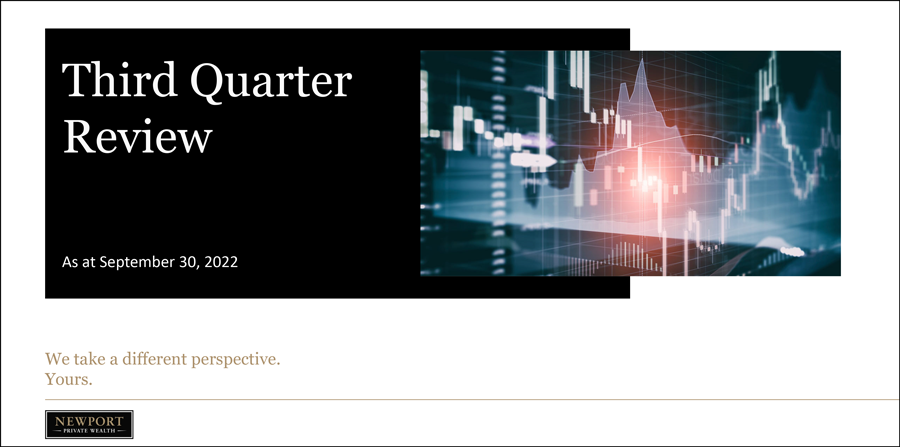 Third Quarter Review

As at September 30, 2022

We take a different perspective.
Yours.

NEWPORT
PRIVATE WEALTH